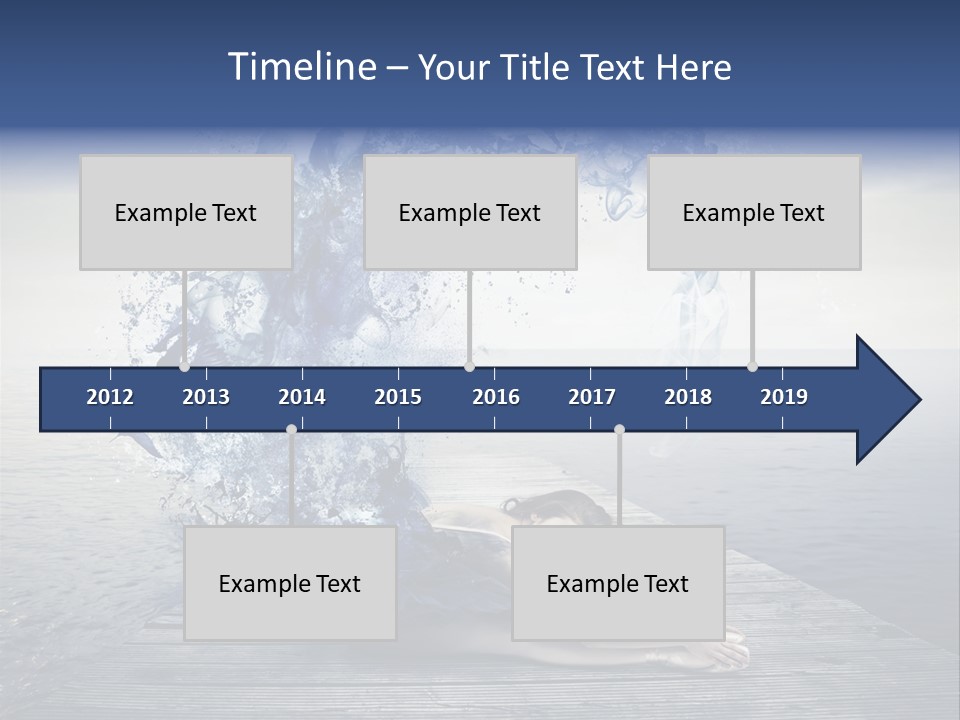 Timeline – Your Title Text Here

Example Text

Example Text

Example Text

2012 2013 2014 2015 2016 2017 2018 2019

Example Text

Example Text